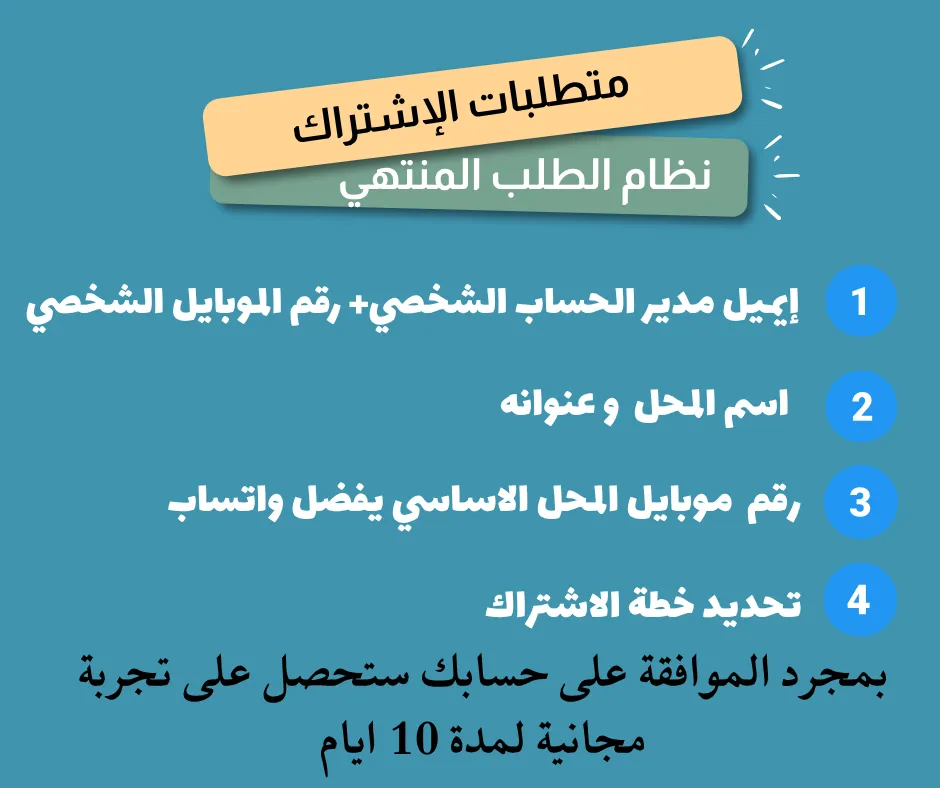 متطلبات الإشتراك
نظام الطلب المنتهي

1 إيميل مدير الحساب الشخصي+ رقم الموبايل الشخصي

2 اسم المحل و عنوانه

3 رقم موبايل المحل الاساسي يفضل واتساب

4 تحديد خطة الاشتراك

بمجرد الموافقة على حسابك ستحصل على تجربة مجانية لمدة 10 ايام